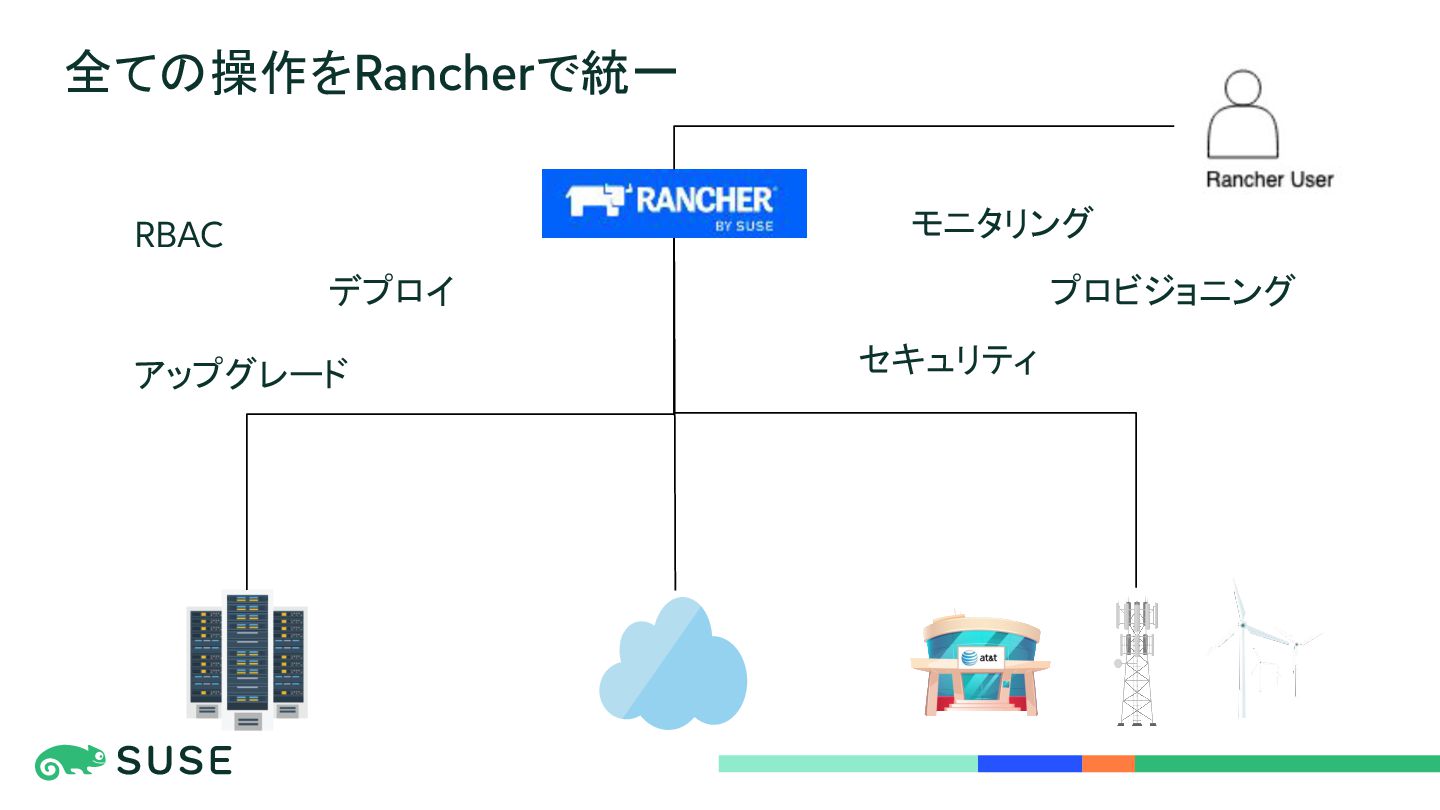 全ての操作をRancherで統一

Rancher User

RANCHER
BY SUSE

RBAC

デプロイ

アップグレード

モニタリング

プロビジョニング

セキュリティ

at&t

SUSE